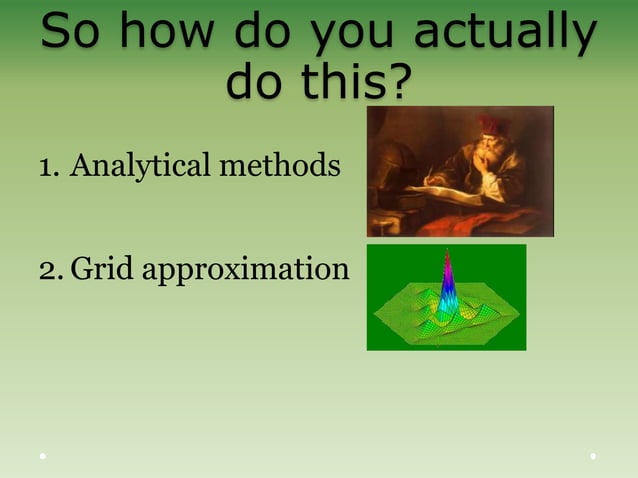 So how do you actually do this?

1. Analytical methods

2. Grid approximation